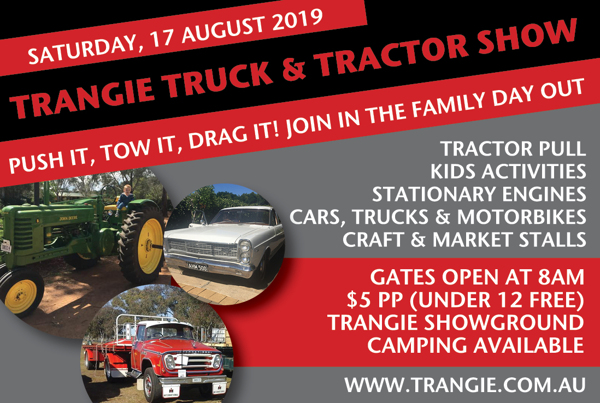 SATURDAY, 17 AUGUST 2019

TRANGIE TRUCK & TRACTOR SHOW

PUSH IT, TOW IT, DRAG IT! JOIN IN THE FAMILY DAY OUT

TRACTOR PULL
KIDS ACTIVITIES
STATIONARY ENGINES
CARS, TRUCKS & MOTORBIKES
CRAFT & MARKET STALLS

JOHN DEERE

GATES OPEN AT 8AM
$5 PP (UNDER 12 FREE)
TRANGIE SHOWGROUND
CAMPING AVAILABLE

WWW.TRANGIE.COM.AU